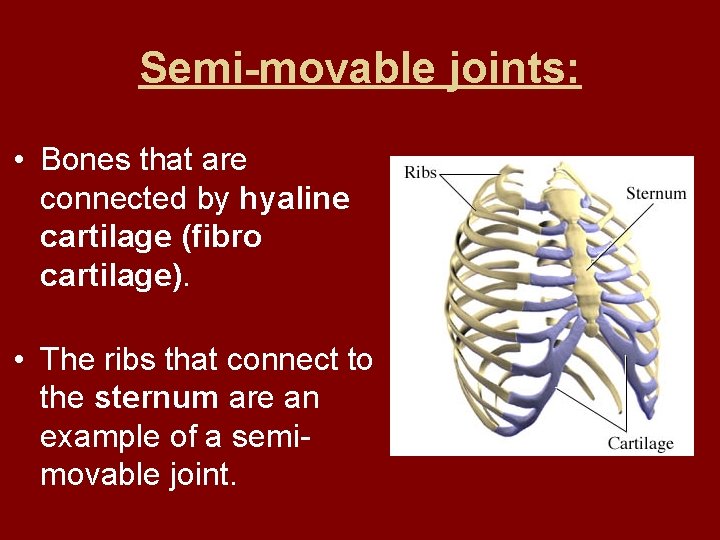 Semi-movable joints:

• Bones that are connected by hyaline cartilage (fibro cartilage).

• The ribs that connect to the sternum are an example of a semi-movable joint.

Ribs

Sternum

Cartilage